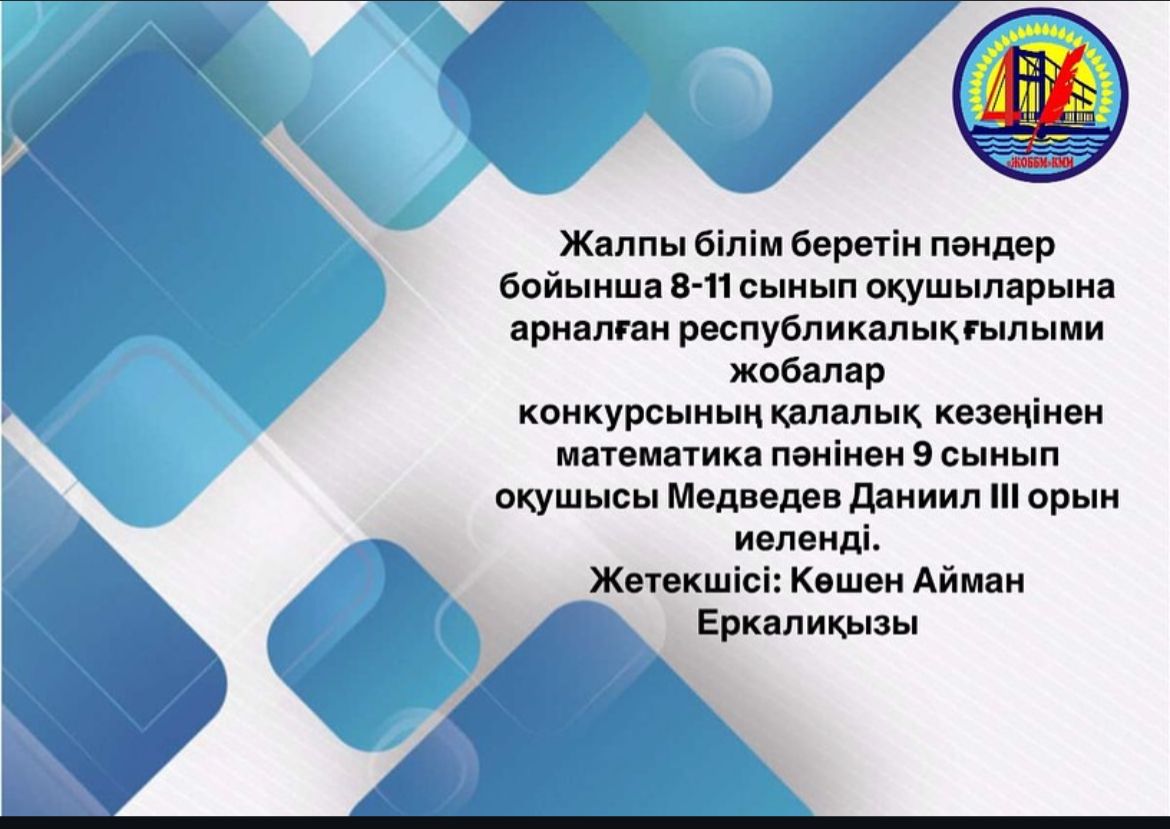 «ЖОББМ» КММ

Жалпы білім беретін пәндер бойынша 8-11 сынып оқушыларына арналған республикалық ғылыми жобалар конкурсының қалалық кезеңінен математика пәнінен 9 сынып оқушысы Медведев Даниил III орын иеленді.
Жетекшісі: Көшен Айман Еркалиқызы